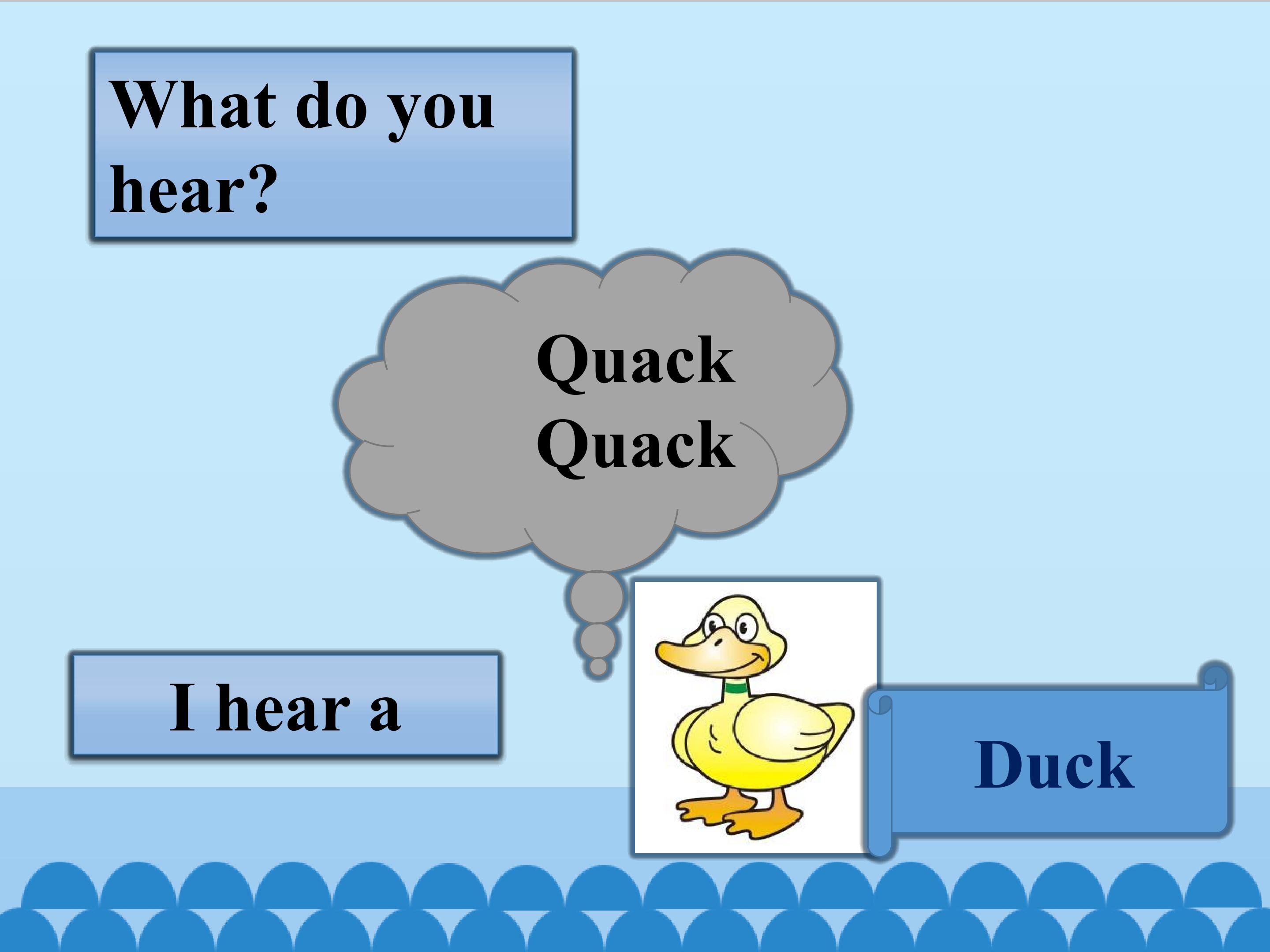 What do you hear?

Quack
Quack

I hear a

Duck